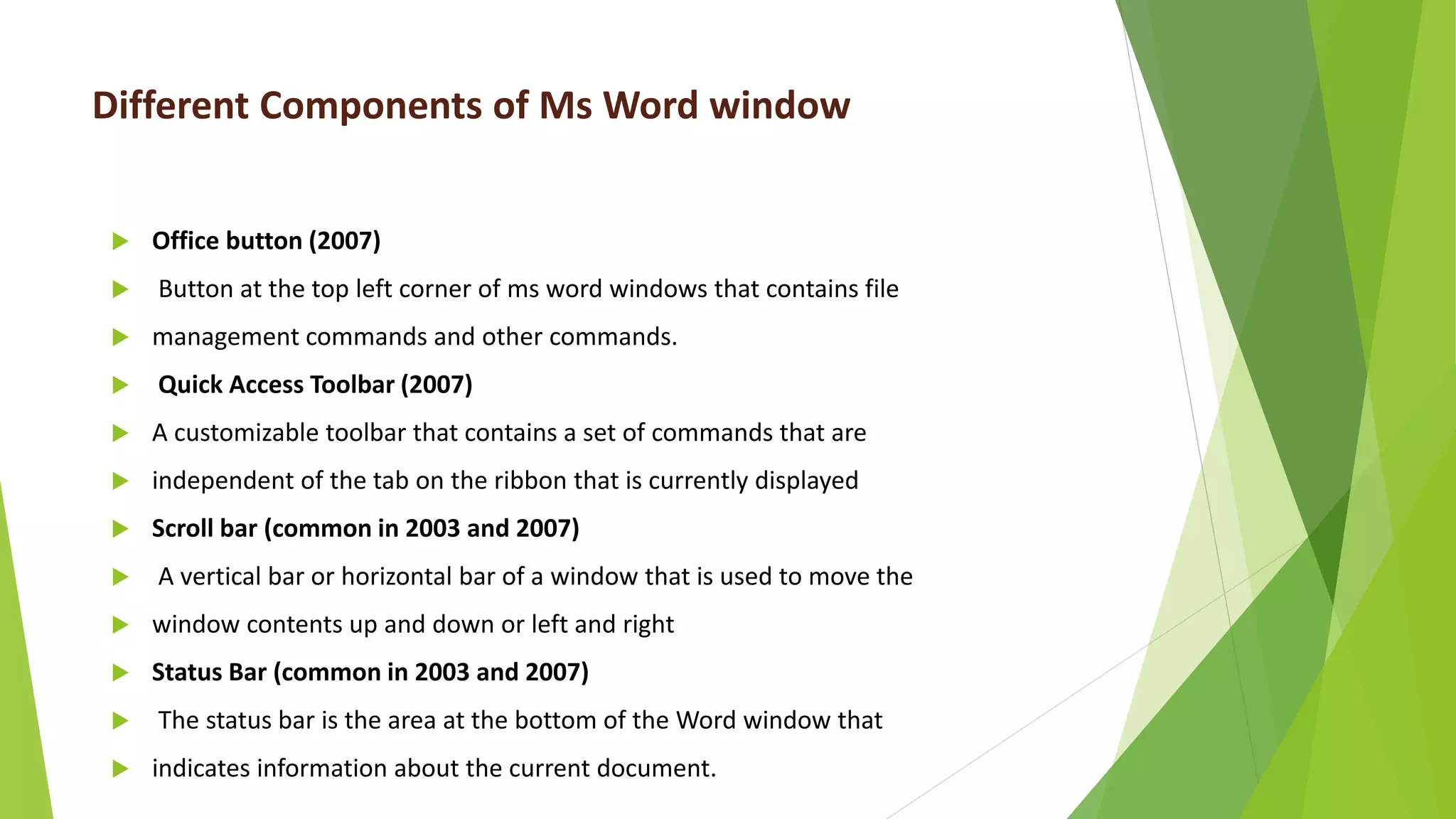 Different Components of Ms Word window

Office button (2007)

Button at the top left corner of ms word windows that contains file

management commands and other commands.

Quick Access Toolbar (2007)

A customizable toolbar that contains a set of commands that are

independent of the tab on the ribbon that is currently displayed

Scroll bar (common in 2003 and 2007)

A vertical bar or horizontal bar of a window that is used to move the

window contents up and down or left and right

Status Bar (common in 2003 and 2007)

The status bar is the area at the bottom of the Word window that

indicates information about the current document.